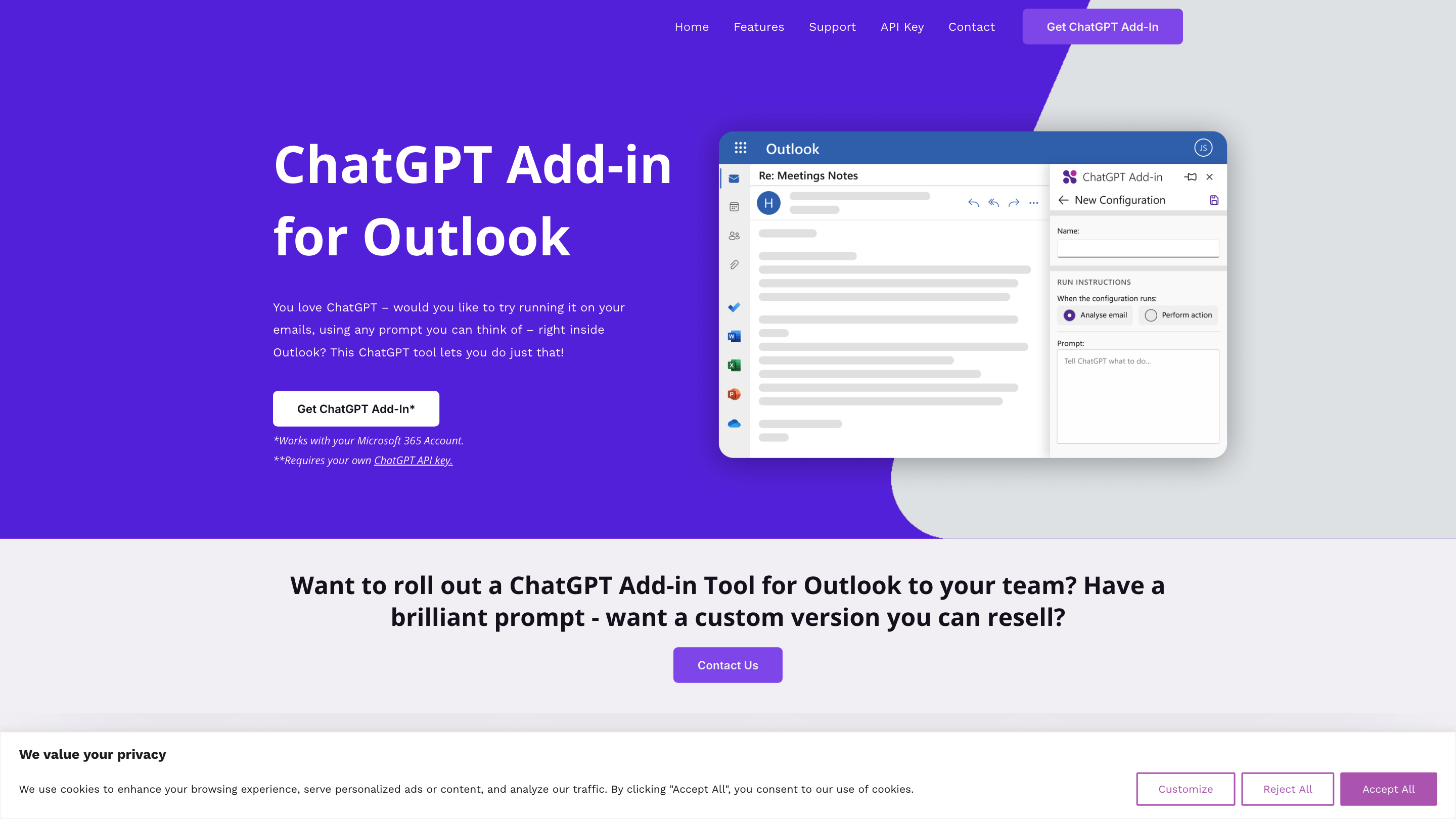 Home Features Support API Key Contact Get ChatGPT Add-In

ChatGPT Add-in for Outlook

You love ChatGPT – would you like to try running it on your emails, using any prompt you can think of – right inside Outlook? This ChatGPT tool lets you do just that!

Get ChatGPT Add-In*

*Works with your Microsoft 365 Account.
**Requires your own ChatGPT API key.

Outlook
JS
Re: Meetings Notes
H
ChatGPT Add-in
New Configuration
Name:
RUN INSTRUCTIONS
When the configuration runs:
Analyse email
Perform action
Prompt:
Tell ChatGPT what to do...

Want to roll out a ChatGPT Add-in Tool for Outlook to your team? Have a brilliant prompt - want a custom version you can resell?

Contact Us

We value your privacy

We use cookies to enhance your browsing experience, serve personalized ads or content, and analyze our traffic. By clicking "Accept All", you consent to our use of cookies.

Customize Reject All Accept All